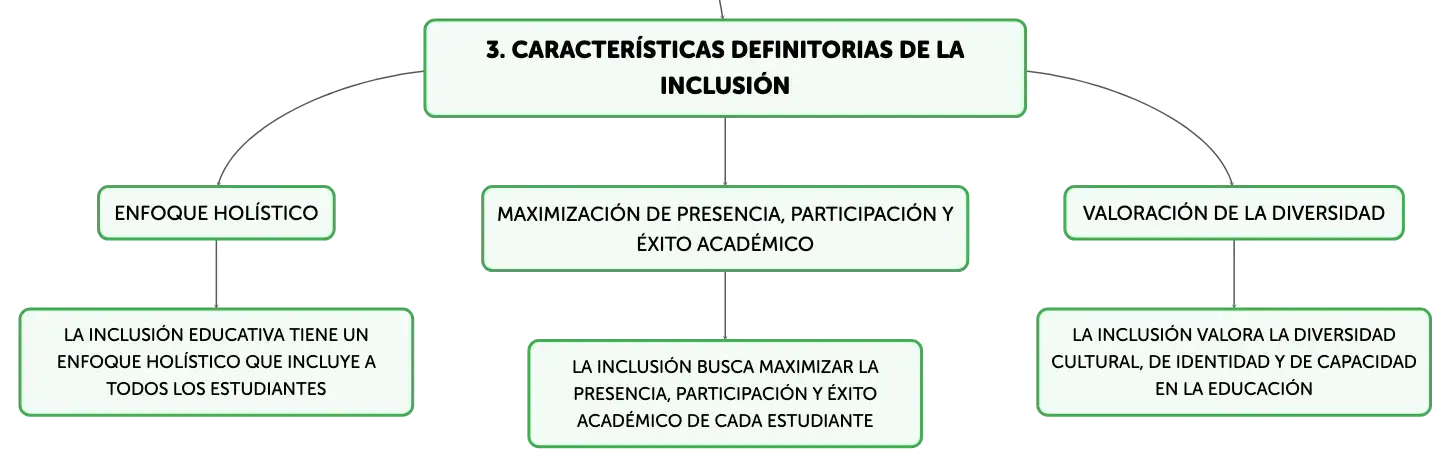 3. CARACTERÍSTICAS DEFINITORIAS DE LA INCLUSIÓN

ENFOQUE HOLÍSTICO

LA INCLUSIÓN EDUCATIVA TIENE UN ENFOQUE HOLÍSTICO QUE INCLUYE A TODOS LOS ESTUDIANTES

MAXIMIZACIÓN DE PRESENCIA, PARTICIPACIÓN Y ÉXITO ACADÉMICO

LA INCLUSIÓN BUSCA MAXIMIZAR LA PRESENCIA, PARTICIPACIÓN Y ÉXITO ACADÉMICO DE CADA ESTUDIANTE

VALORACIÓN DE LA DIVERSIDAD

LA INCLUSIÓN VALORA LA DIVERSIDAD CULTURAL, DE IDENTIDAD Y DE CAPACIDAD EN LA EDUCACIÓN